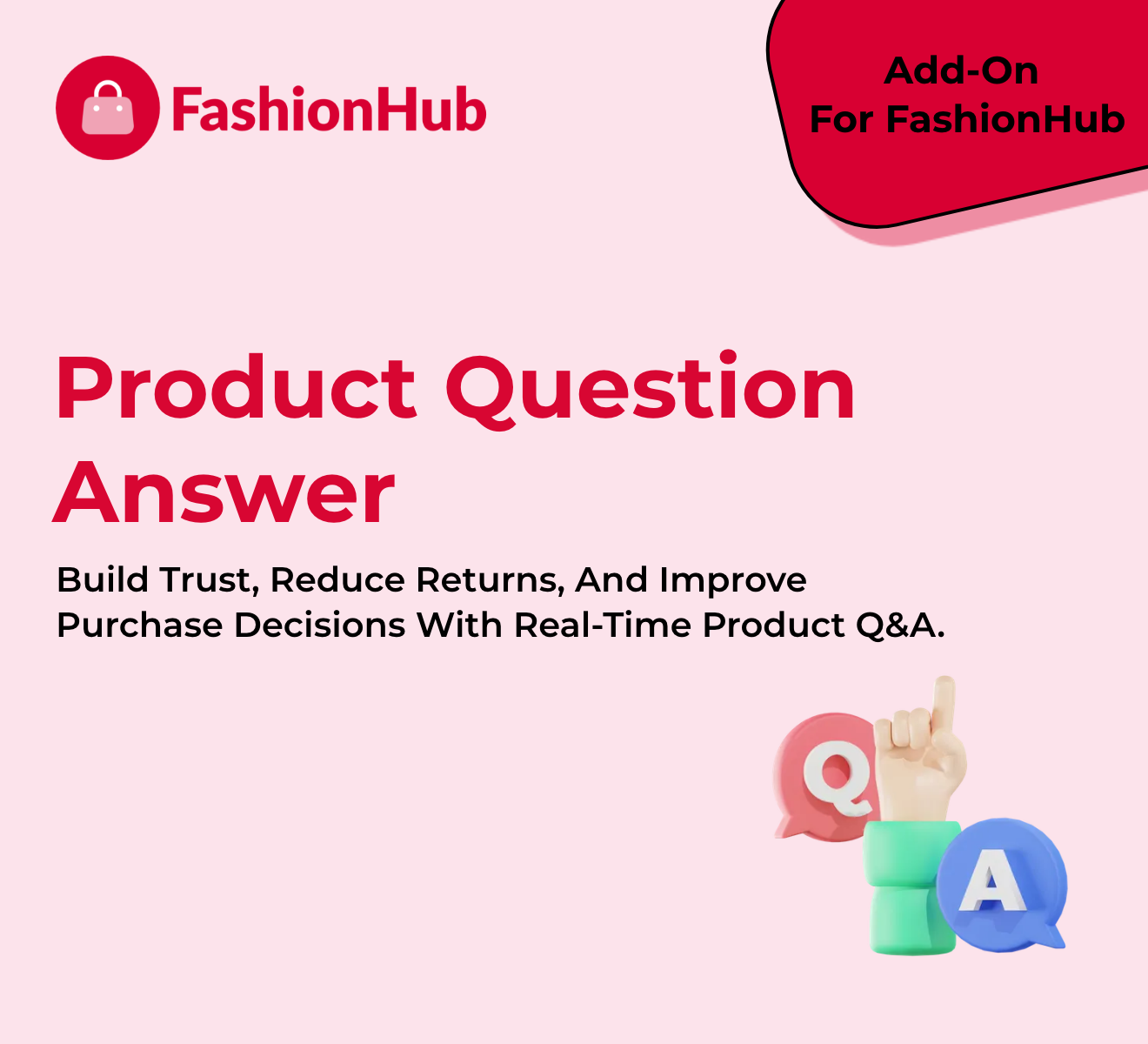 FashionHub

Add-On
For FashionHub

Product Question Answer

Build Trust, Reduce Returns, And Improve Purchase Decisions With Real-Time Product Q&A.

Q

A